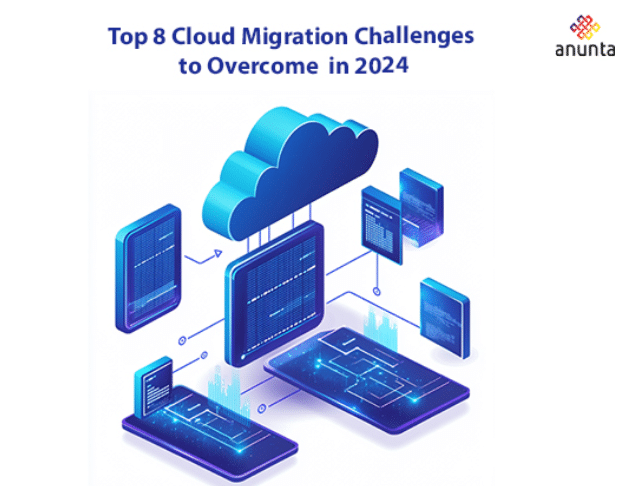 Top 8 Cloud Migration Challenges to Overcome in 2024

anunta